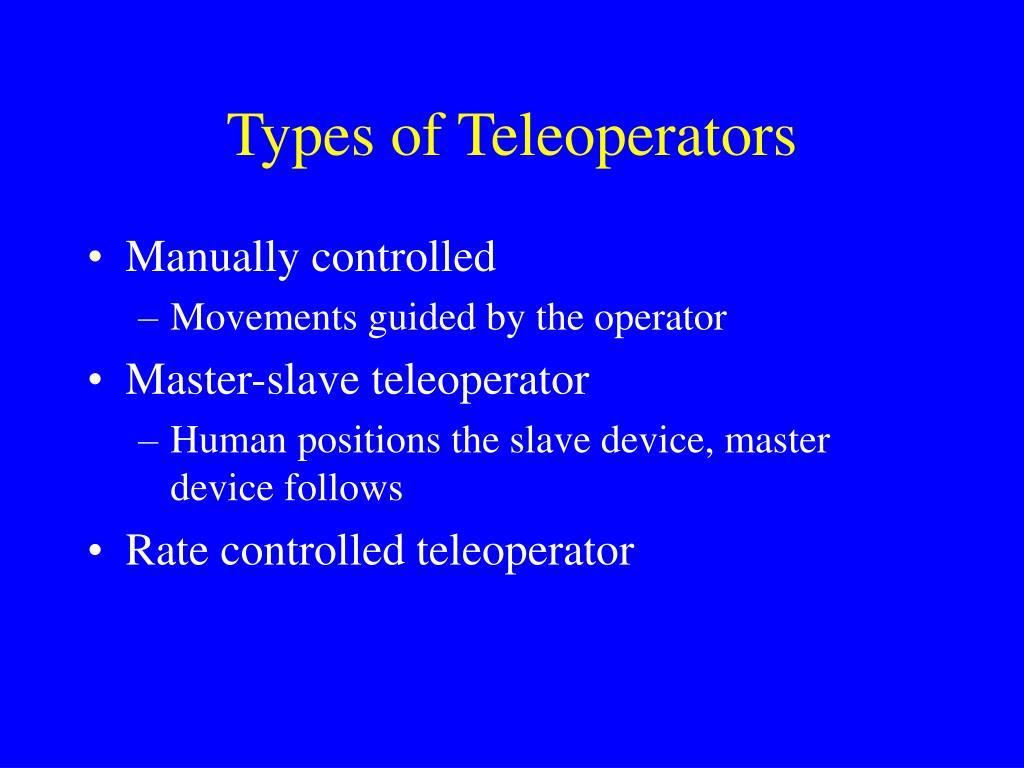 Types of Teleoperators

• Manually controlled
– Movements guided by the operator
• Master-slave teleoperator
– Human positions the slave device, master device follows
• Rate controlled teleoperator